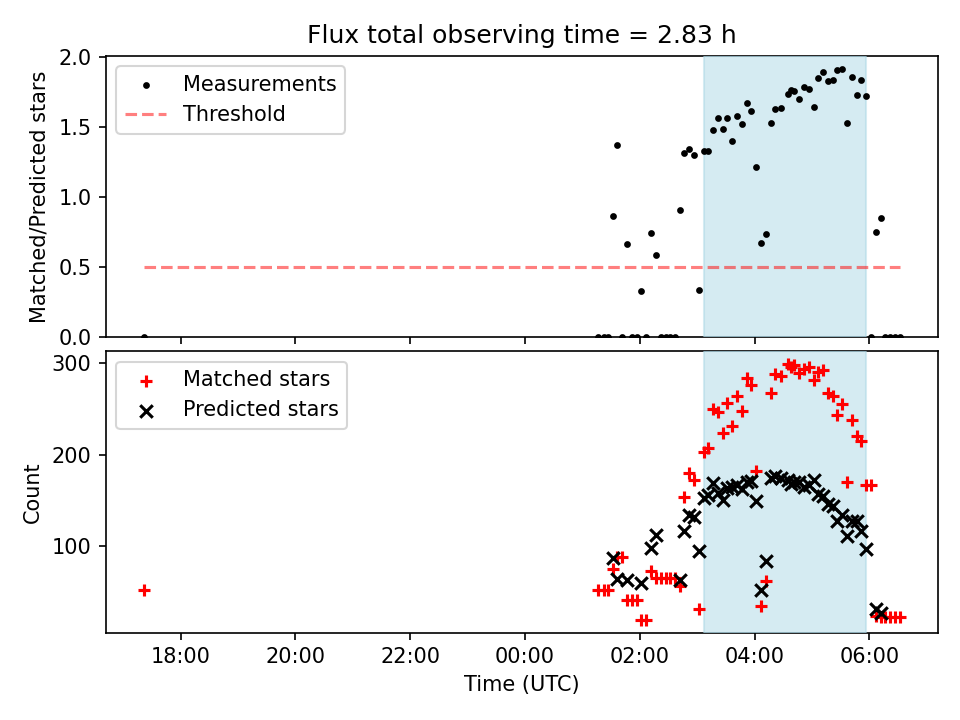 Flux total observing time = 2.83 h

Measurements
Threshold

Matched/Predicted stars

2.0
1.5
1.0
0.5
0.0

Matched stars
Predicted stars

Count

300
200
100

18:00
20:00
22:00
00:00
02:00
04:00
06:00

Time (UTC)